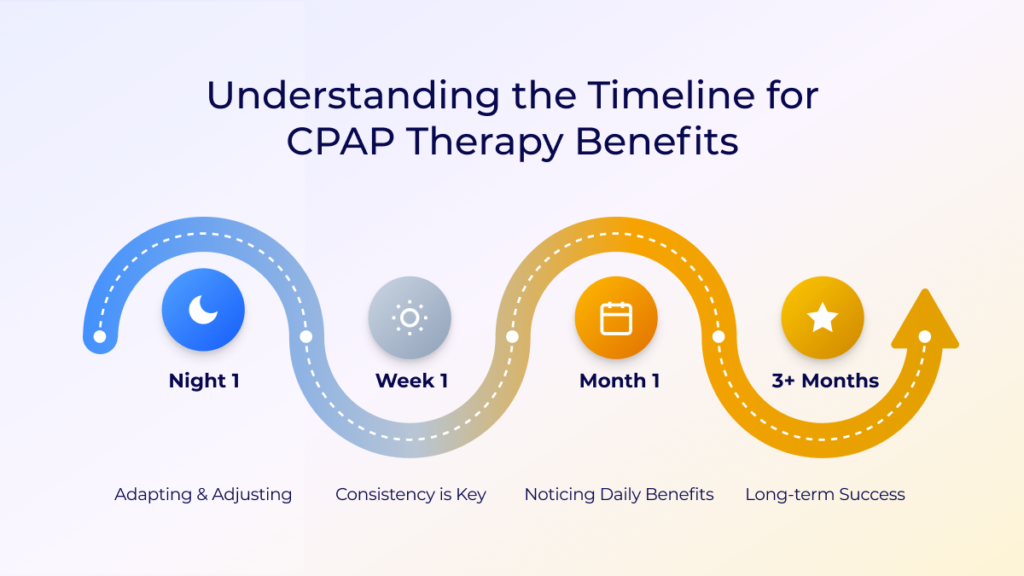 Understanding the Timeline for CPAP Therapy Benefits

Night 1
Adapting & Adjusting

Week 1
Consistency is Key

Month 1
Noticing Daily Benefits

3+ Months
Long-term Success